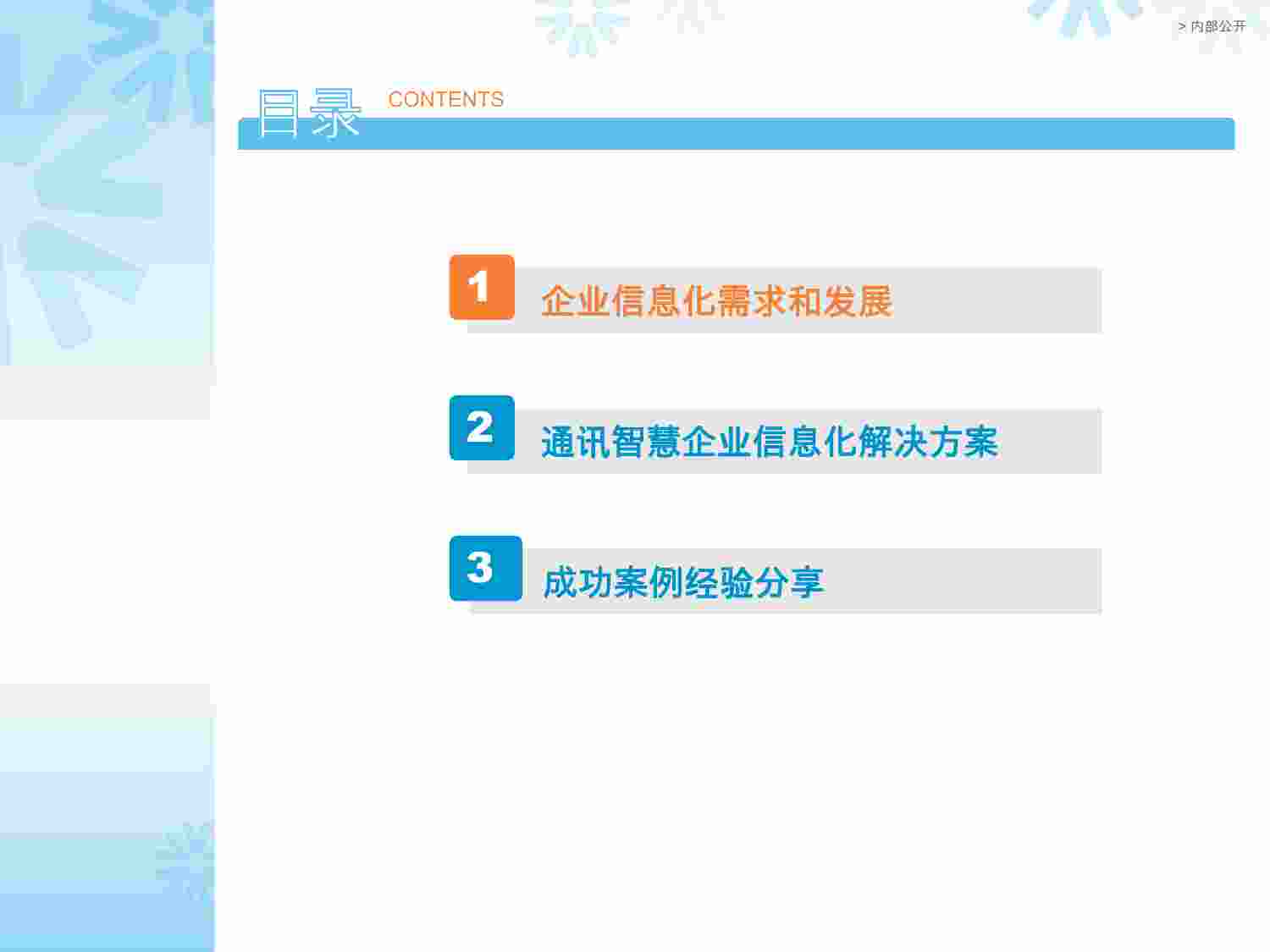 > 内部公开

目录 CONTENTS

1 企业信息化需求和发展

2 通讯智慧企业信息化解决方案

3 成功案例经验分享